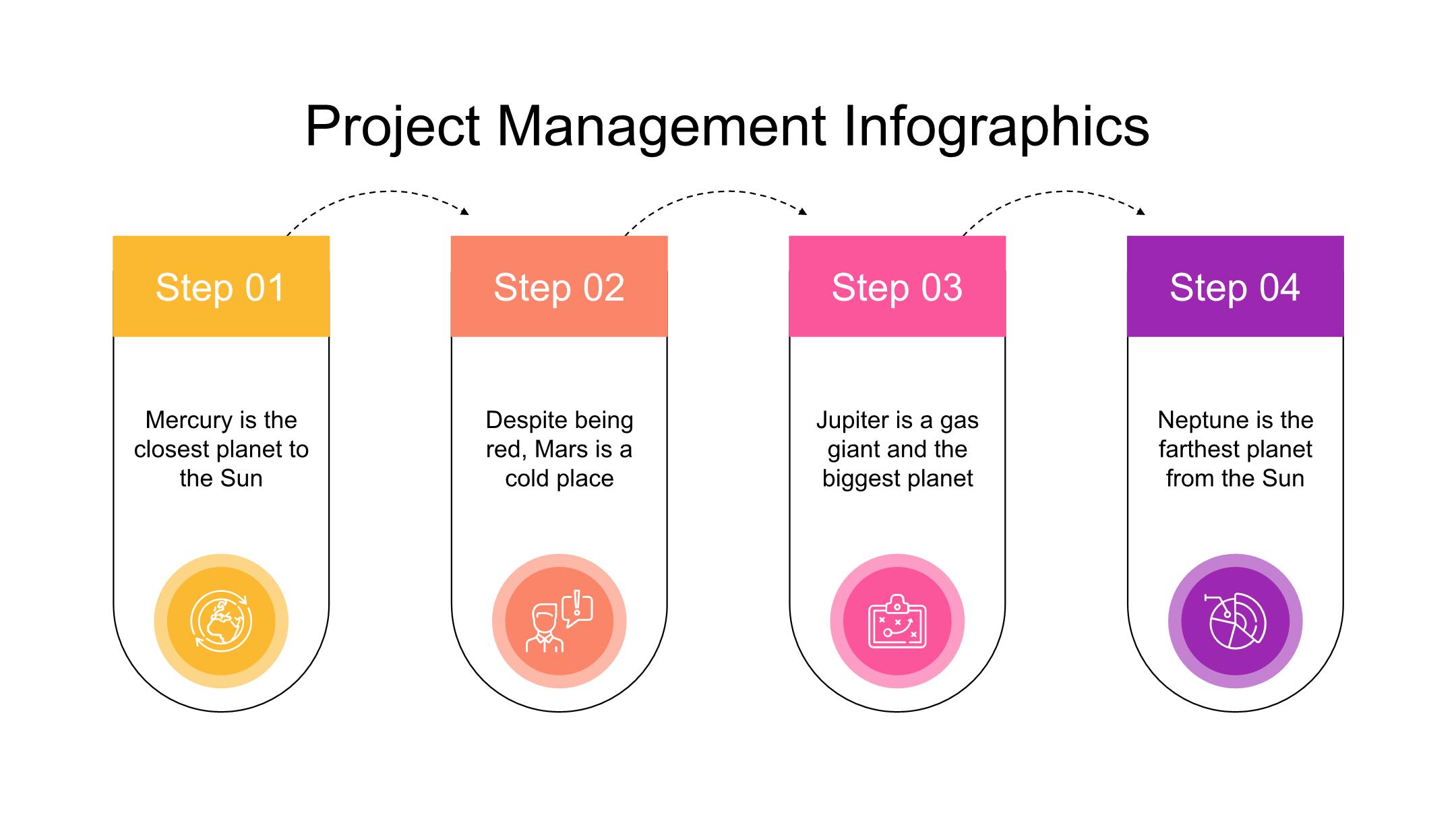 Project Management Infographics

Step 01

Mercury is the closest planet to the Sun

Step 02

Despite being red, Mars is a cold place

Step 03

Jupiter is a gas giant and the biggest planet

Step 04

Neptune is the farthest planet from the Sun